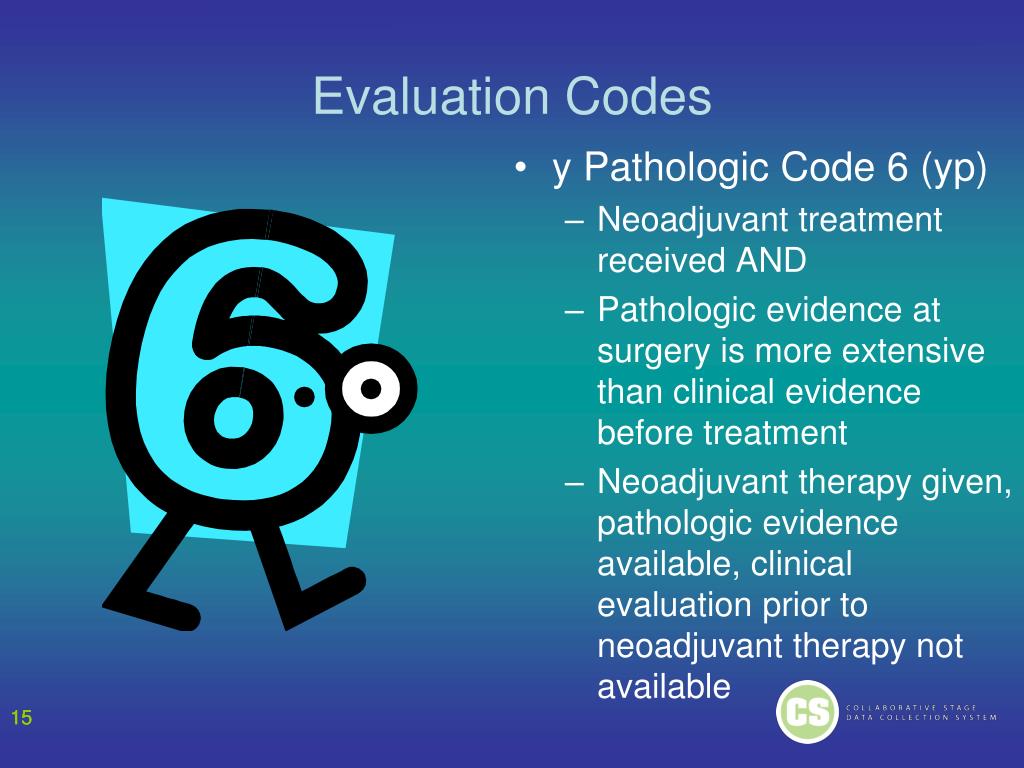 Evaluation Codes

• y Pathologic Code 6 (yp)
– Neoadjuvant treatment received AND
– Pathologic evidence at surgery is more extensive than clinical evidence before treatment
– Neoadjuvant therapy given, pathologic evidence available, clinical evaluation prior to neoadjuvant therapy not available

15

CS COLLABORATIVE STAGE DATA COLLECTION SYSTEM